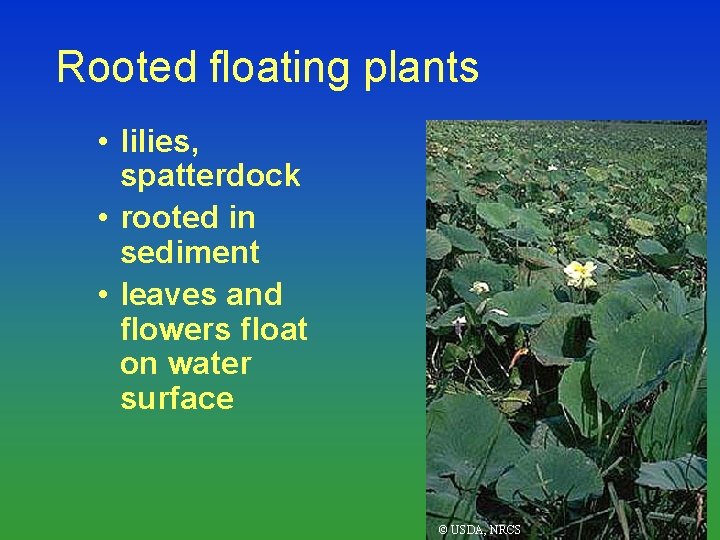 Rooted floating plants

• lilies, spatterdock
• rooted in sediment
• leaves and flowers float on water surface

© USDA, NRCS